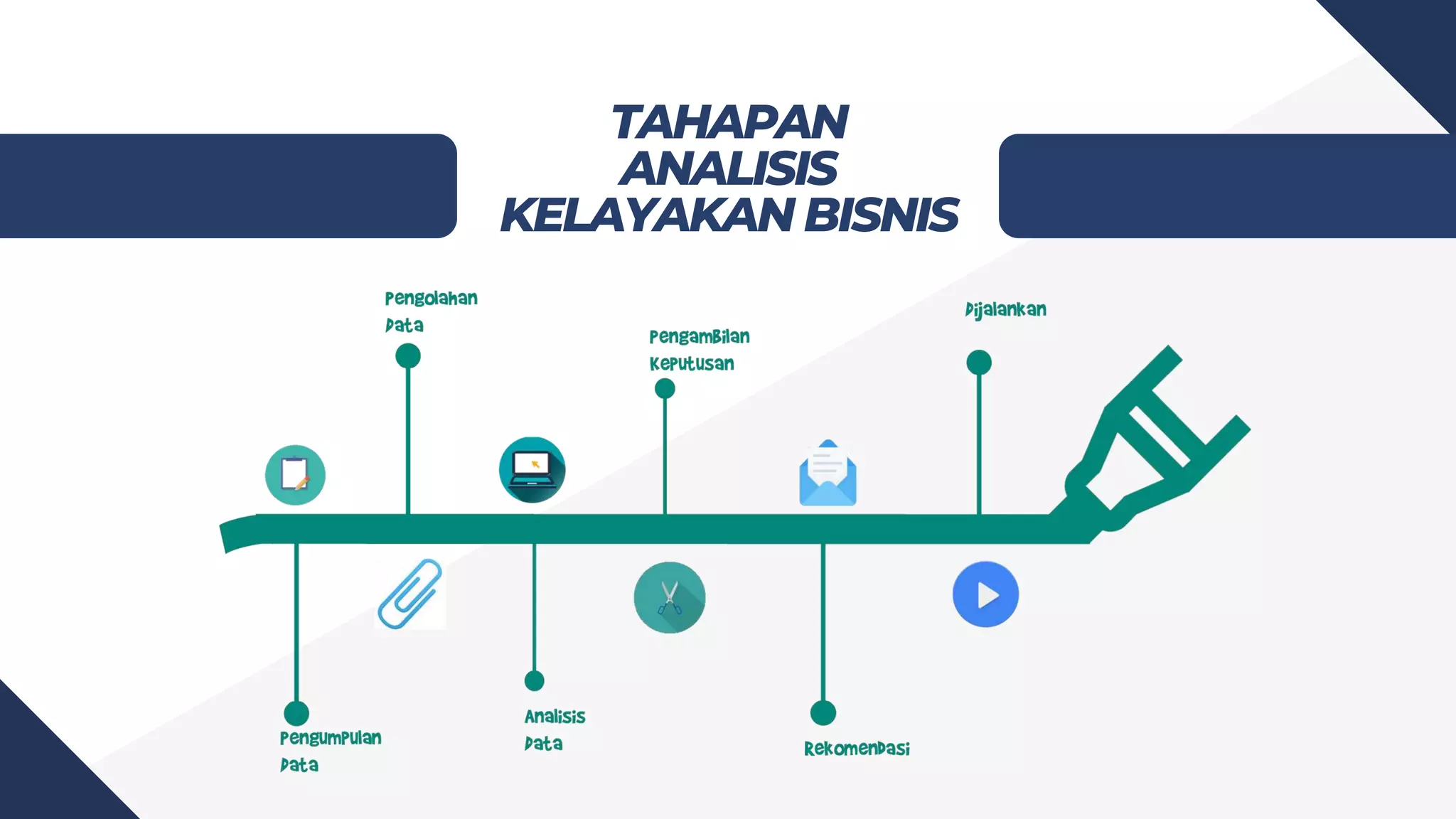 TAHAPAN ANALISIS KELAYAKAN BISNIS

Pengumpulan Data

Pengolahan Data

Analisis Data

Pengambilan Keputusan

Rekomendasi

Dijalankan